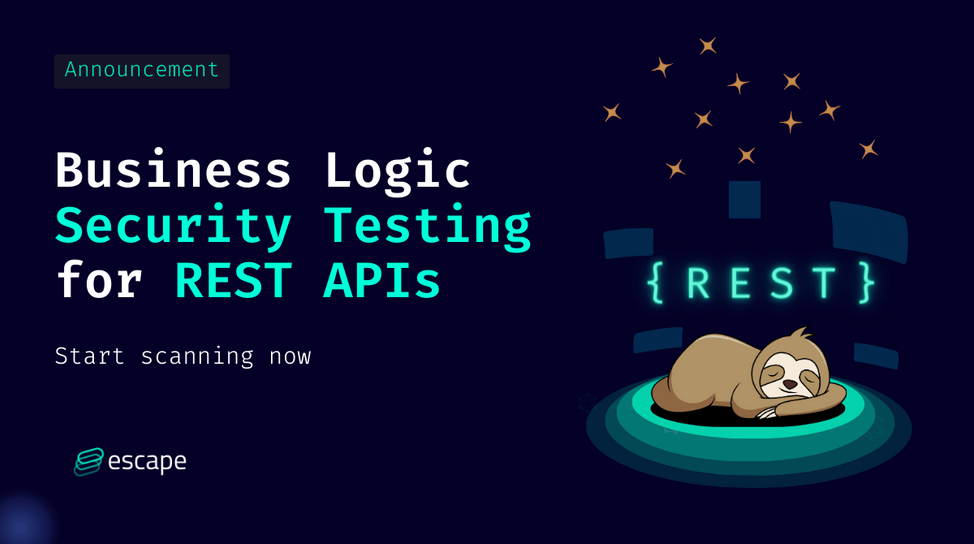 Announcement

Business Logic Security Testing for REST APIs

Start scanning now

escape

{REST}